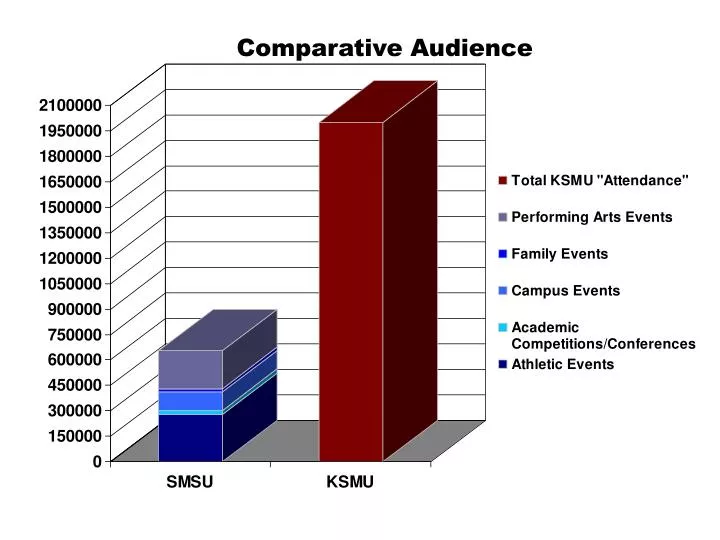 Comparative Audience

2100000
1950000
1800000
1650000
1500000
1350000
1200000
1050000
900000
750000
600000
450000
300000
150000
0

SMSU
KSMU

Total KSMU "Attendance"
Performing Arts Events
Family Events
Campus Events
Academic Competitions/Conferences
Athletic Events